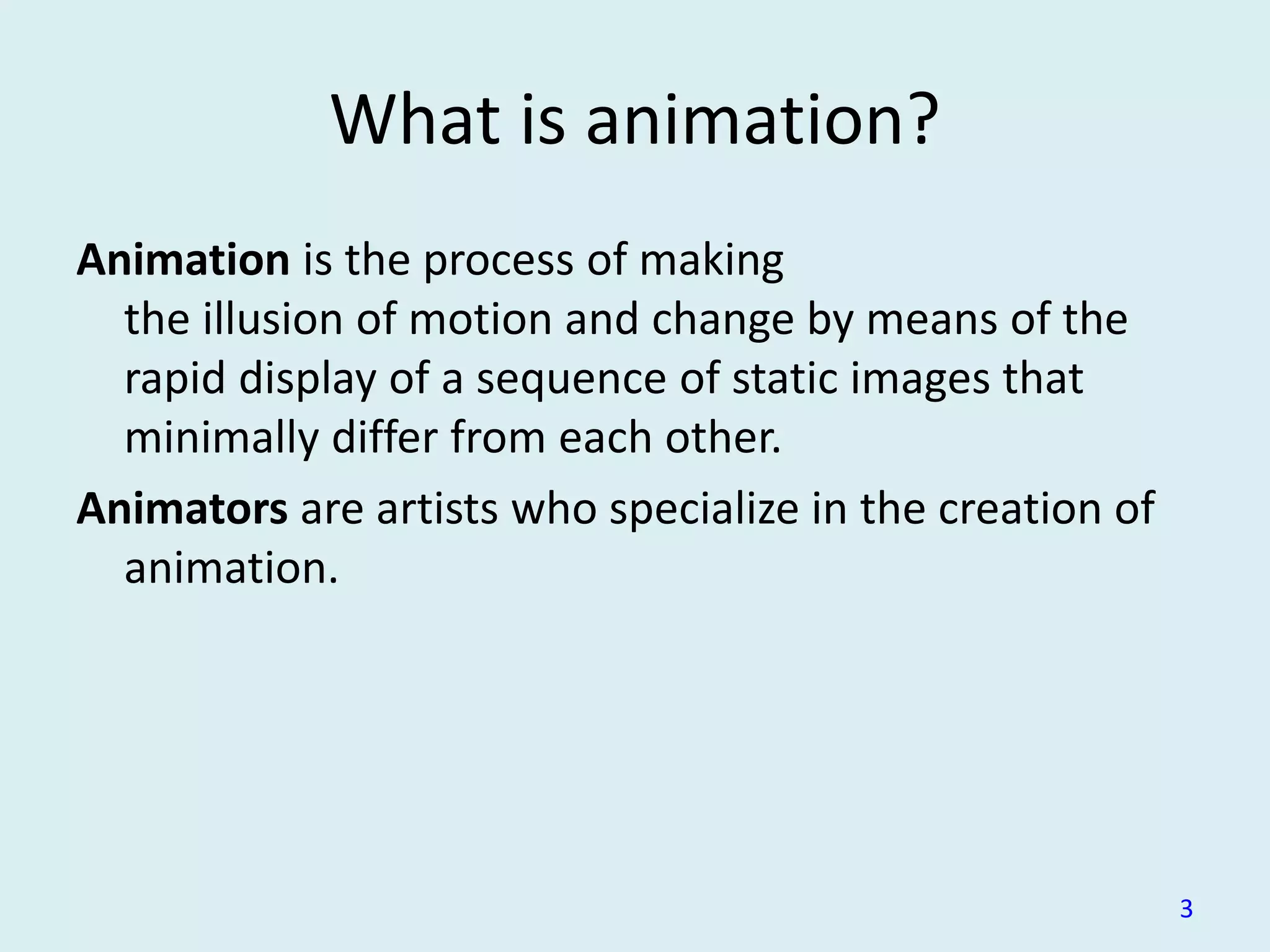 What is animation?

Animation is the process of making the illusion of motion and change by means of the rapid display of a sequence of static images that minimally differ from each other.

Animators are artists who specialize in the creation of animation.

3